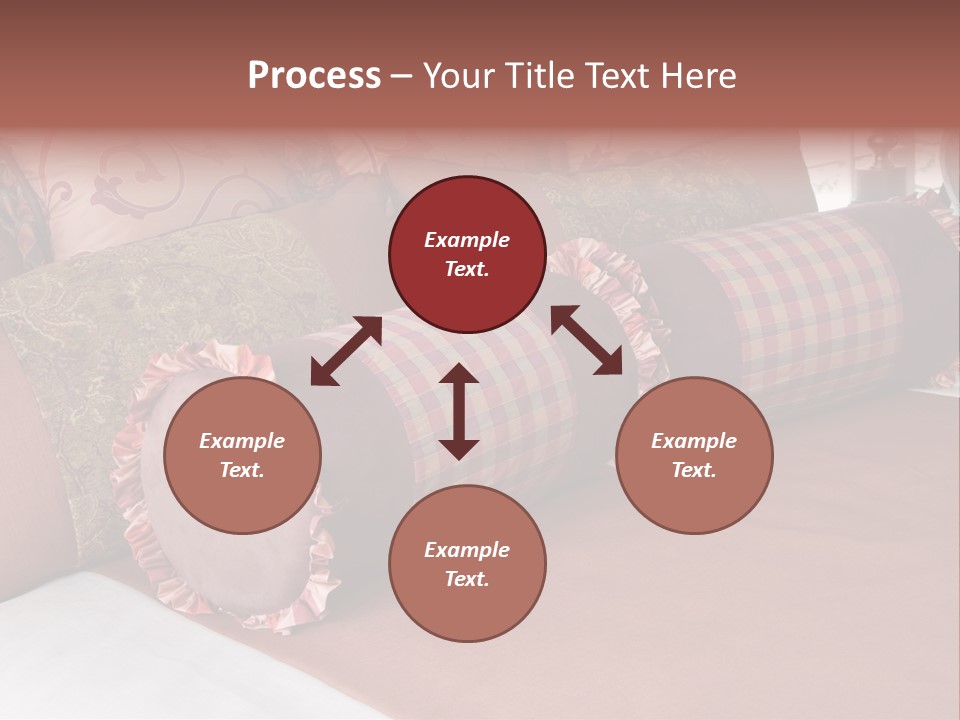 Process – Your Title Text Here

Example Text.

Example Text.

Example Text.

Example Text.